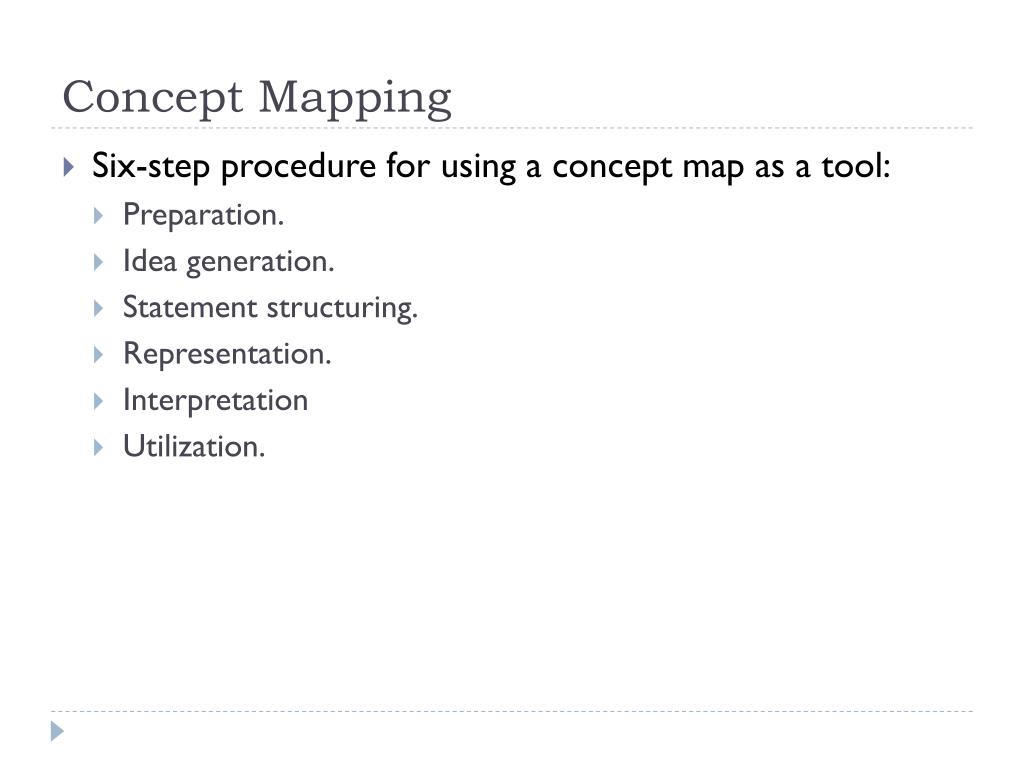 Concept Mapping

Six-step procedure for using a concept map as a tool:

Preparation.

Idea generation.

Statement structuring.

Representation.

Interpretation

Utilization.